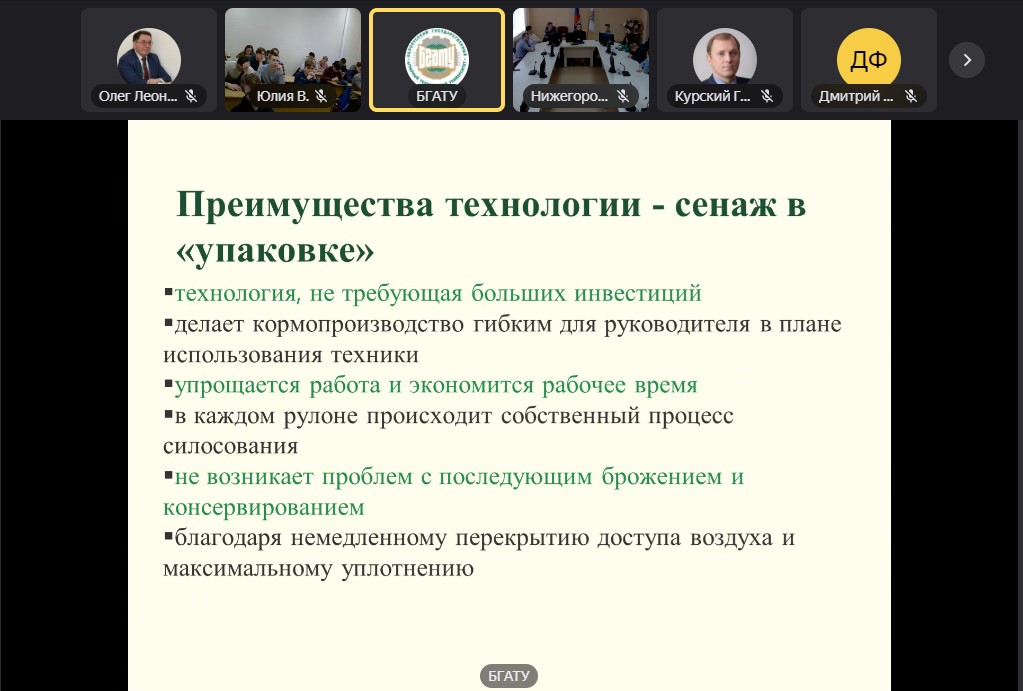 Олег Леон...
Юлия В.
БГАТУ
Нижегоро...
Курский Г...
ДФ
Дмитрий ...

Преимущества технологии - сенаж в «упаковке»

▪технология, не требующая больших инвестиций
▪делает кормопроизводство гибким для руководителя в плане использования техники
▪упрощается работа и экономится рабочее время
▪в каждом рулоне происходит собственный процесс силосования
▪не возникает проблем с последующим брожением и консервированием
▪благодаря немедленному перекрытию доступа воздуха и максимальному уплотнению

БГАТУ